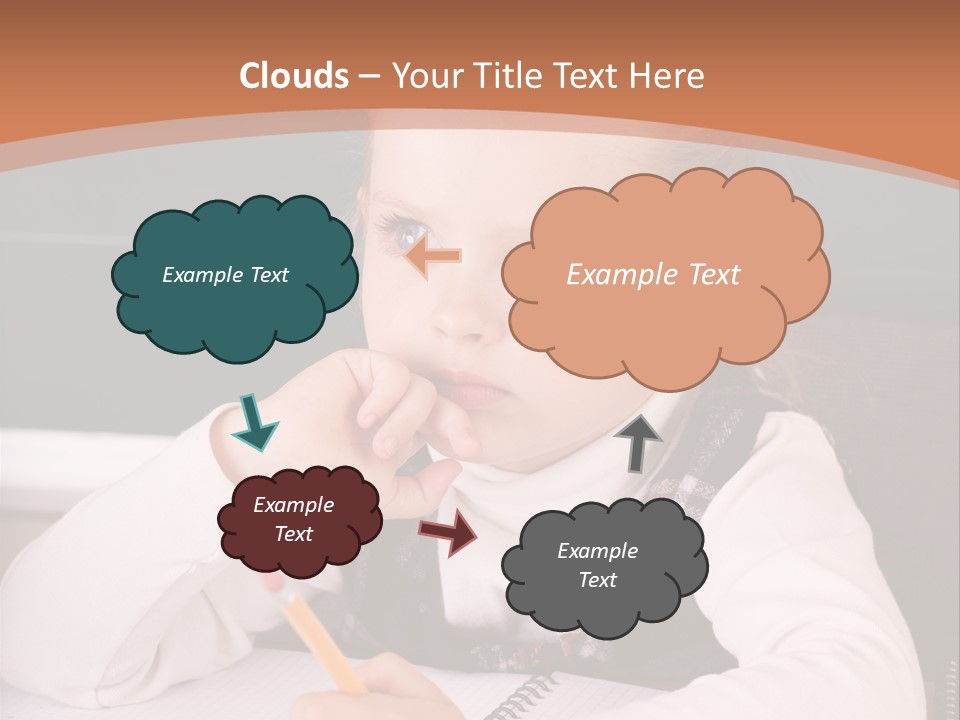 Clouds – Your Title Text Here

Example Text

Example Text

Example Text

Example Text